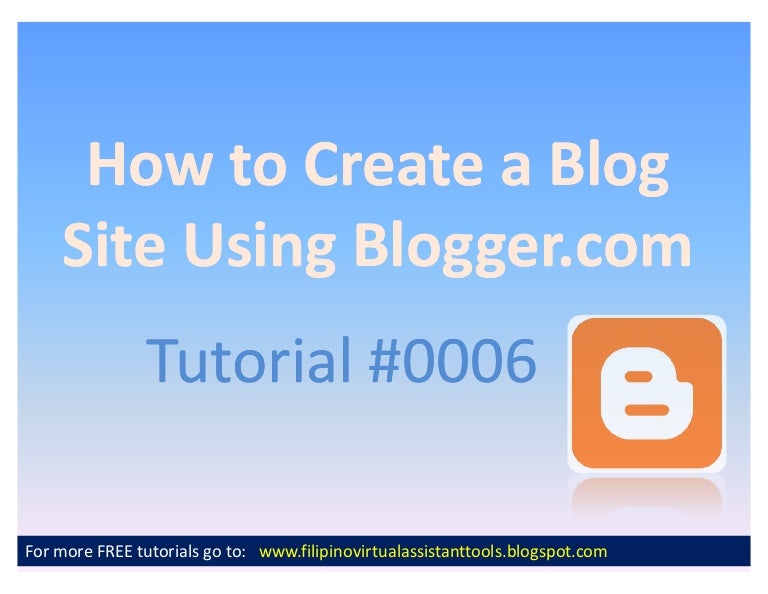 How to Create a Blog Site Using Blogger.com

Tutorial #0006

For more FREE tutorials go to: www.filipinovirtualassistanttools.blogspot.com